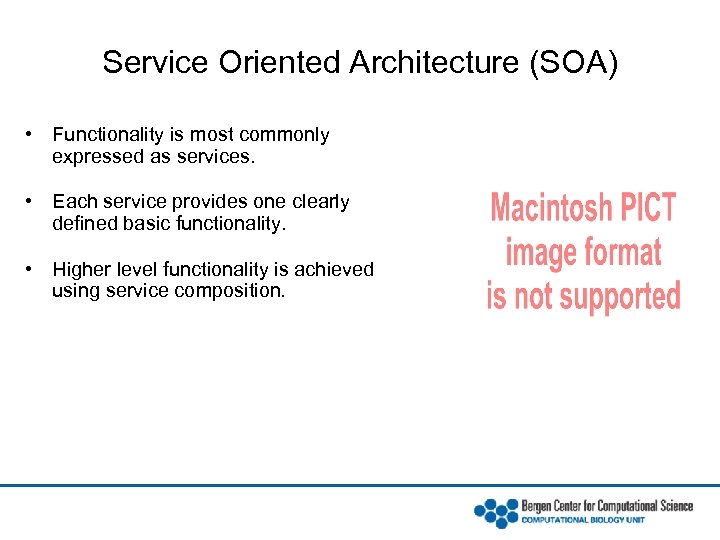 Service Oriented Architecture (SOA)

• Functionality is most commonly expressed as services.

• Each service provides one clearly defined basic functionality.

• Higher level functionality is achieved using service composition.

Macintosh PICT image format is not supported

Bergen Center for Computational Science
COMPUTATIONAL BIOLOGY UNIT